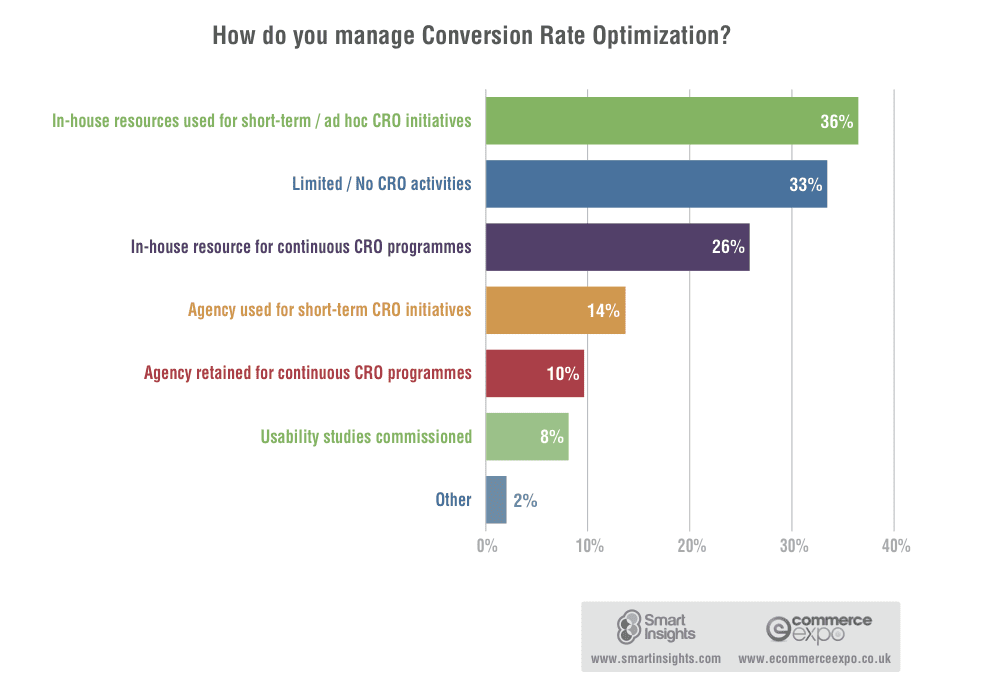 How do you manage Conversion Rate Optimization?

In-house resources used for short-term / ad hoc CRO initiatives 36%

Limited / No CRO activities 33%

In-house resource for continuous CRO programmes 26%

Agency used for short-term CRO initiatives 14%

Agency retained for continuous CRO programmes 10%

Usability studies commissioned 8%

Other 2%

0% 10% 20% 30% 40%

Smart Insights
www.smartinsights.com

ecommerce expo
www.ecommerceexpo.co.uk